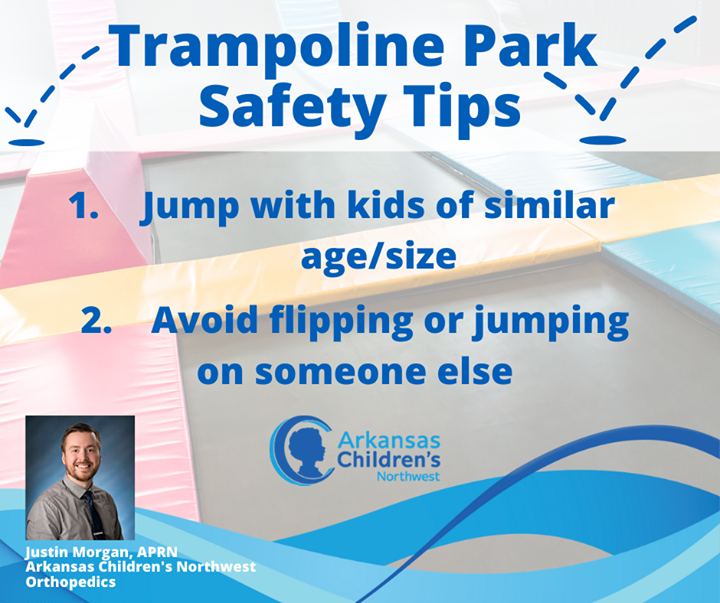 Trampoline Park Safety Tips

1. Jump with kids of similar age/size

2. Avoid flipping or jumping on someone else

Arkansas Children's Northwest

Justin Morgan, APRN
Arkansas Children's Northwest Orthopedics